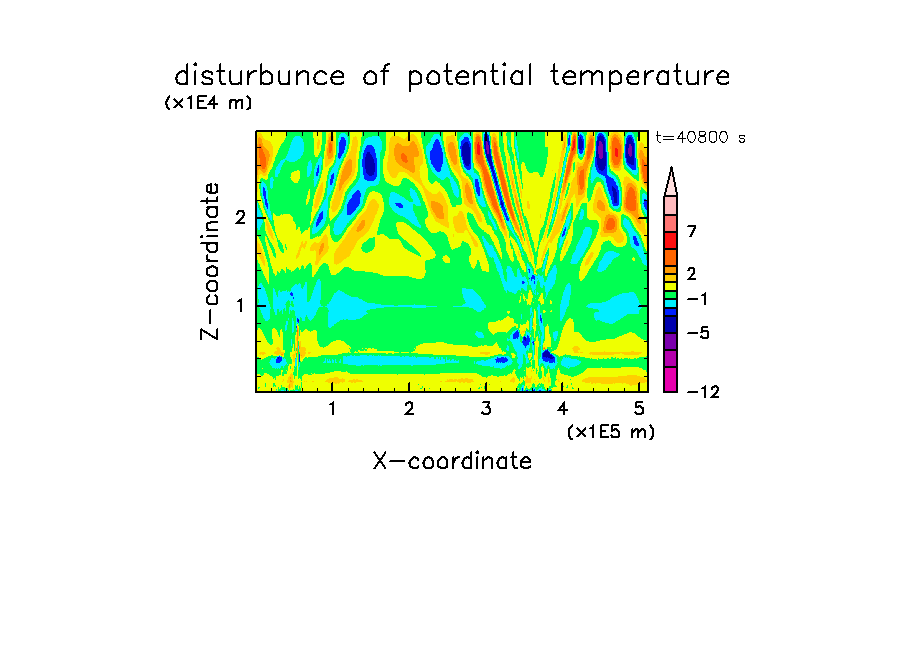 disturbunce of potential temperature

(x1E4 m)

t=40800 s

Z-coordinate

2

1

7

2

−1

−5

−12

1 2 3 4 5

(x1E5 m)

X-coordinate